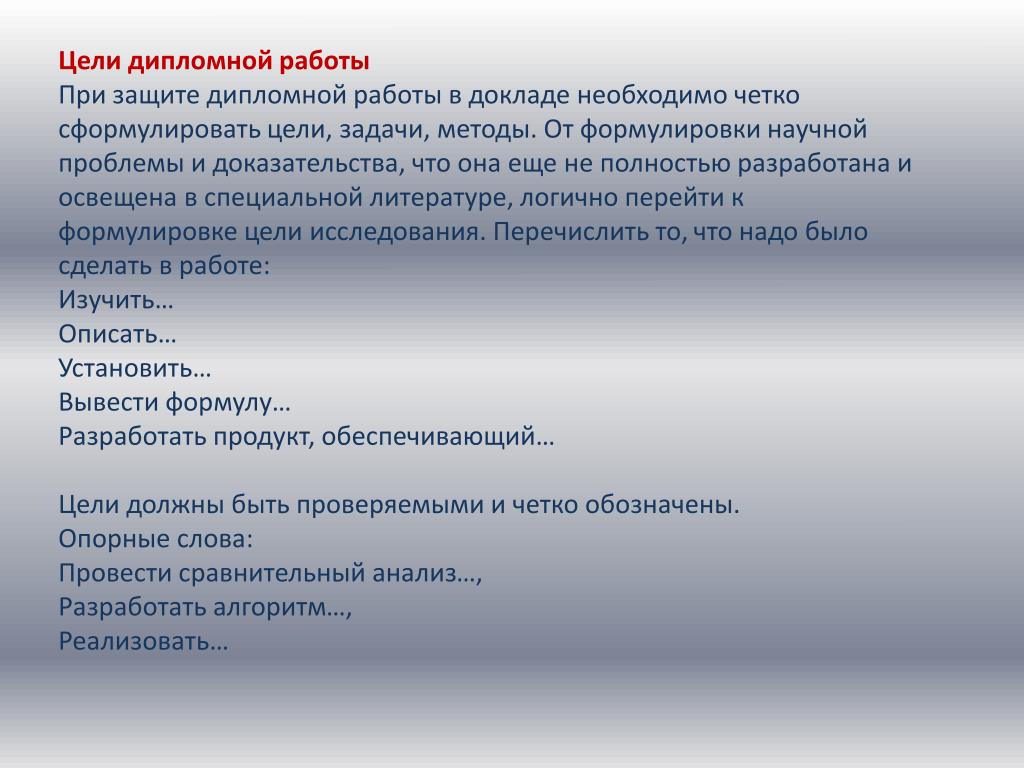 Цели дипломной работы
При защите дипломной работы в докладе необходимо четко сформулировать цели, задачи, методы. От формулировки научной проблемы и доказательства, что она еще не полностью разработана и освещена в специальной литературе, логично перейти к формулировке цели исследования. Перечислить то, что надо было сделать в работе:
Изучить…
Описать…
Установить…
Вывести формулу…
Разработать продукт, обеспечивающий…

Цели должны быть проверяемыми и четко обозначены.
Опорные слова:
Провести сравнительный анализ…,
Разработать алгоритм…,
Реализовать…